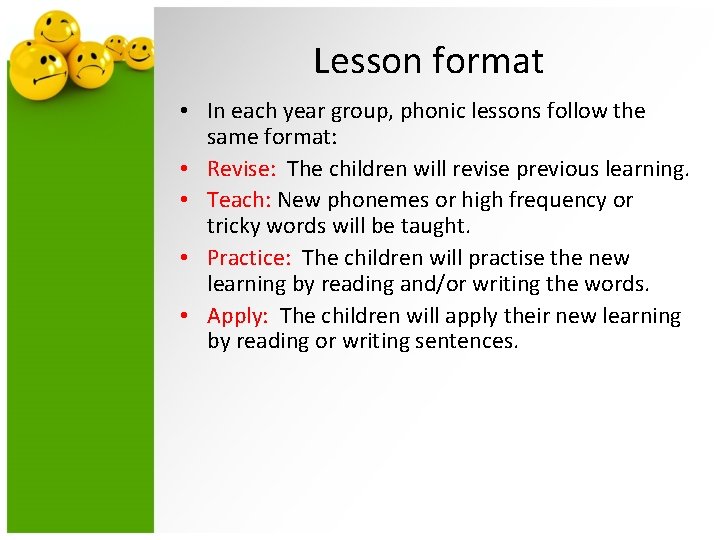 Lesson format

• In each year group, phonic lessons follow the same format:
• Revise: The children will revise previous learning.
• Teach: New phonemes or high frequency or tricky words will be taught.
• Practice: The children will practise the new learning by reading and/or writing the words.
• Apply: The children will apply their new learning by reading or writing sentences.